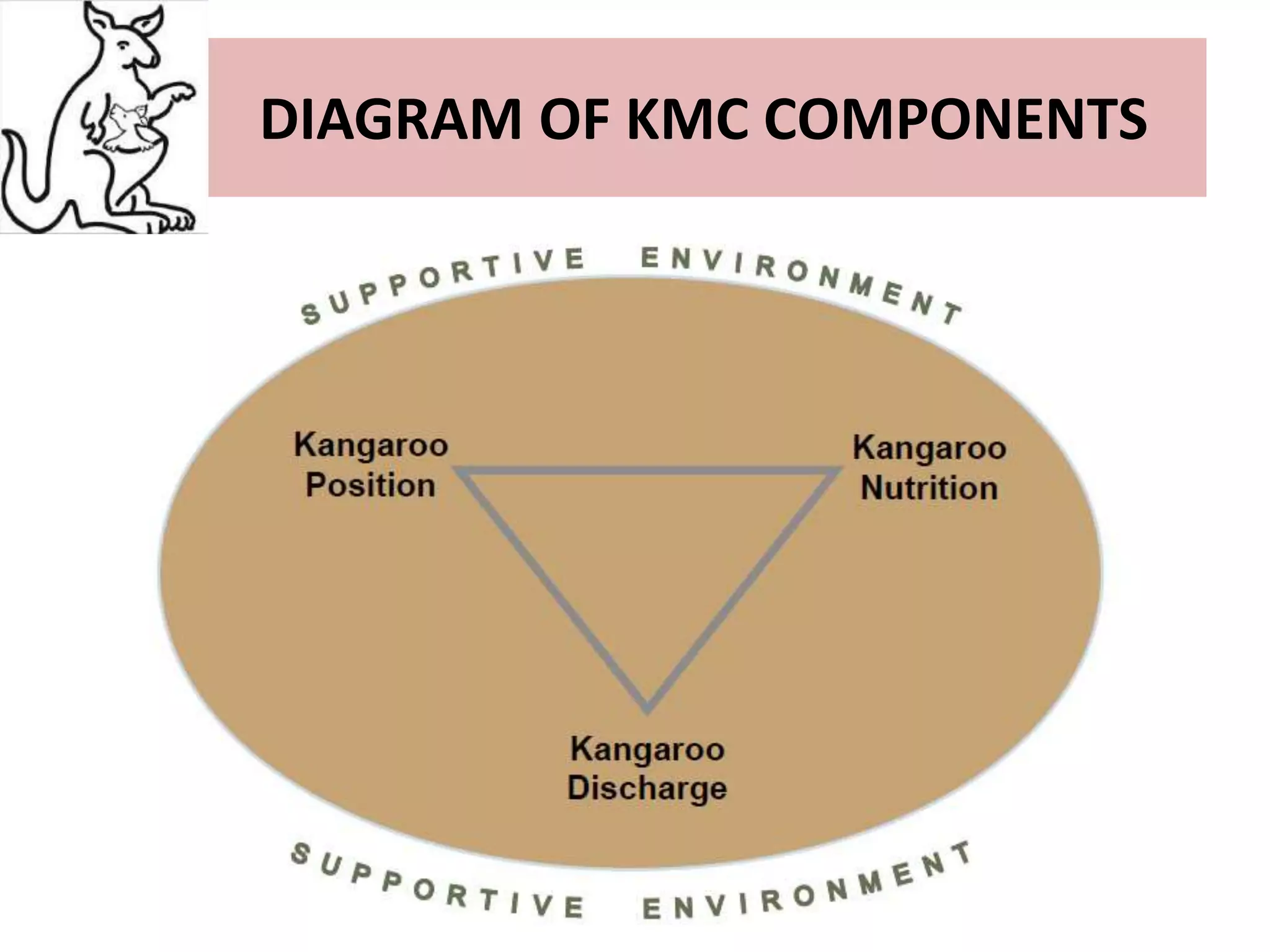 DIAGRAM OF KMC COMPONENTS

SUPPORTIVE ENVIRONMENT

Kangaroo Position

Kangaroo Nutrition

Kangaroo Discharge

SUPPORTIVE ENVIRONMENT